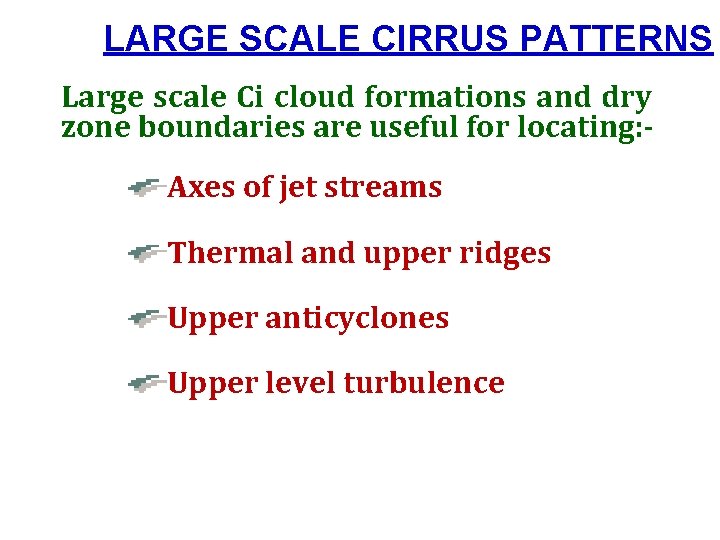 LARGE SCALE CIRRUS PATTERNS

Large scale Ci cloud formations and dry zone boundaries are useful for locating:-

Axes of jet streams

Thermal and upper ridges

Upper anticyclones

Upper level turbulence